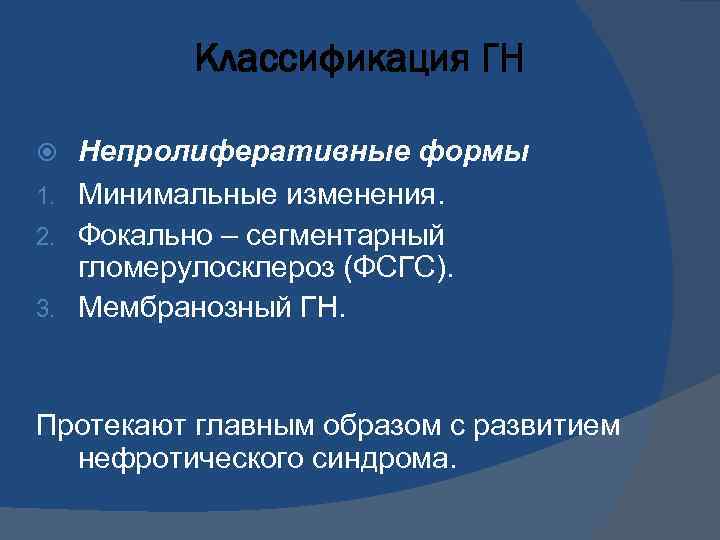 Классификация ГН

Непролиферативные формы

1. Минимальные изменения.
2. Фокально – сегментарный гломерулосклероз (ФСГС).
3. Мембранозный ГН.

Протекают главным образом с развитием нефротического синдрома.